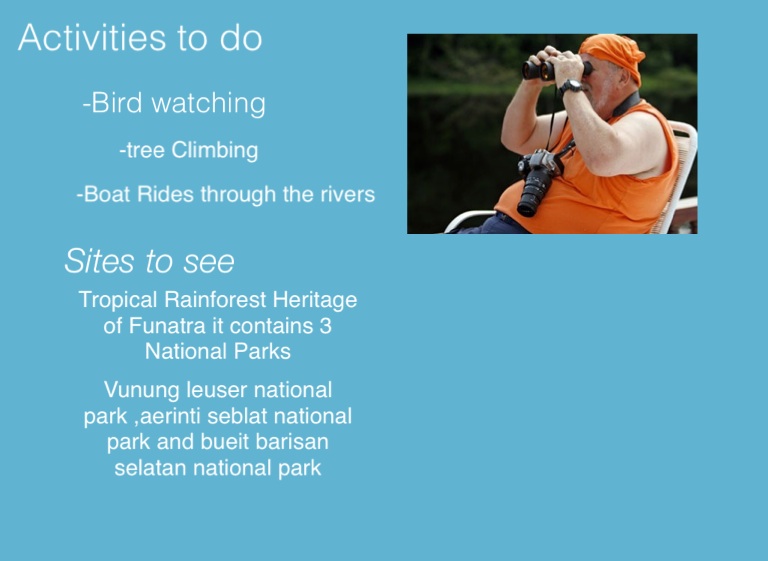 Activities to do

-Bird watching

-tree Climbing

-Boat Rides through the rivers

Sites to see

Tropical Rainforest Heritage of Funatra it contains 3 National Parks

Vunung leuser national park ,aerinti seblat national park and bueit barisan selatan national park